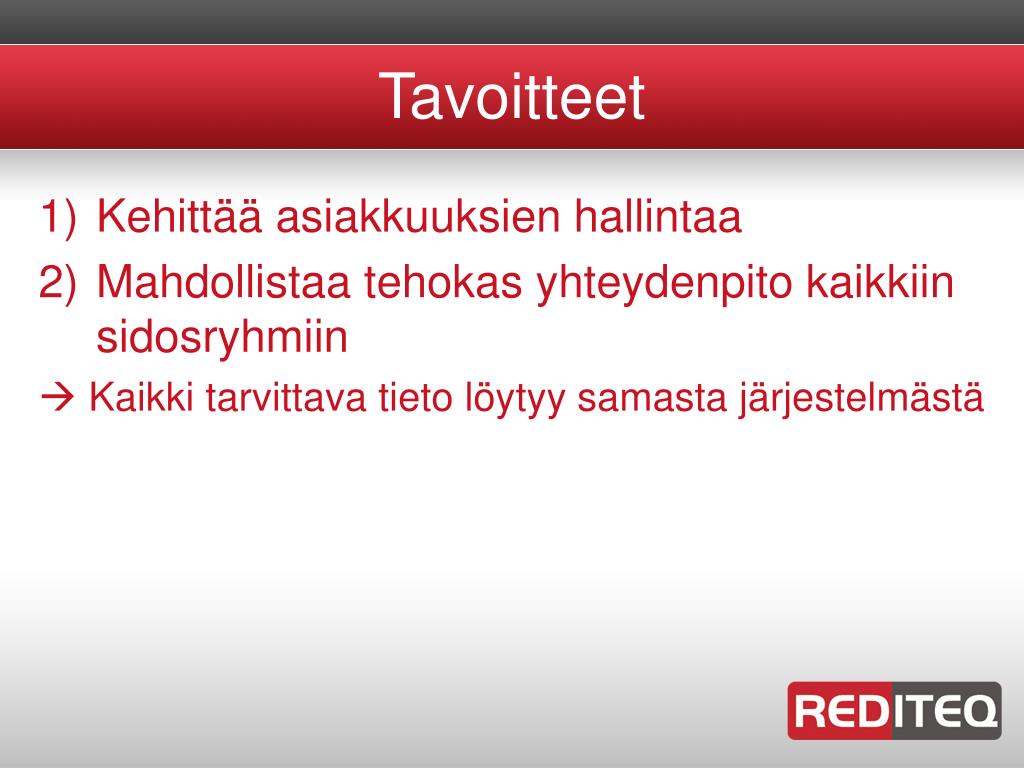 Tavoitteet

1) Kehittää asiakkuuksien hallintaa

2) Mahdollistaa tehokas yhteydenpito kaikkiin sidosryhmiin

→ Kaikki tarvittava tieto löytyy samasta järjestelmästä

REDITEQ